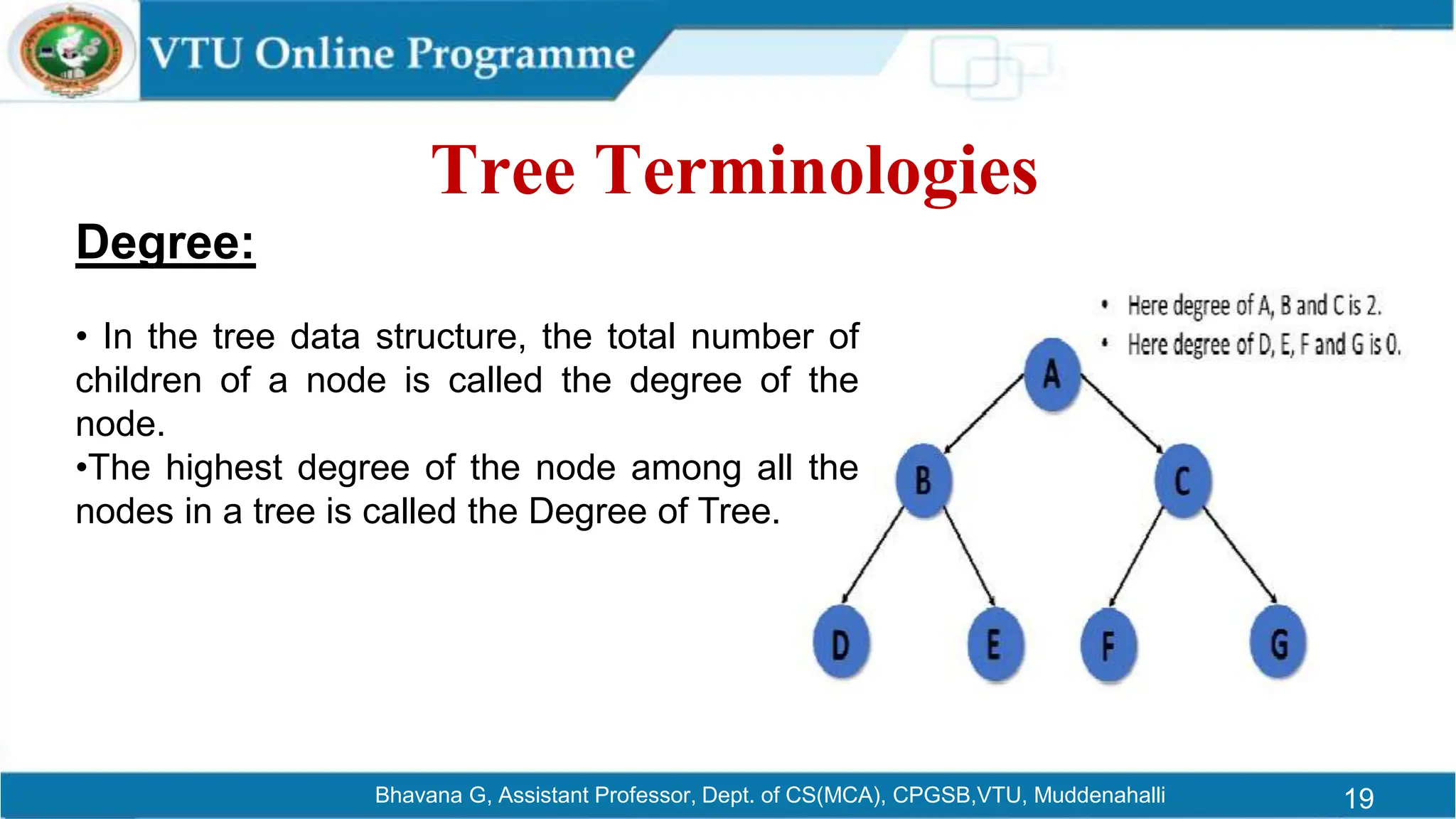 VTU Online Programme

Tree Terminologies

Degree:

• In the tree data structure, the total number of children of a node is called the degree of the node.
•The highest degree of the node among all the nodes in a tree is called the Degree of Tree.

• Here degree of A, B and C is 2.
• Here degree of D, E, F and G is 0.

A
B
C
D
E
F
G

Bhavana G, Assistant Professor, Dept. of CS(MCA), CPGSB,VTU, Muddenahalli

19